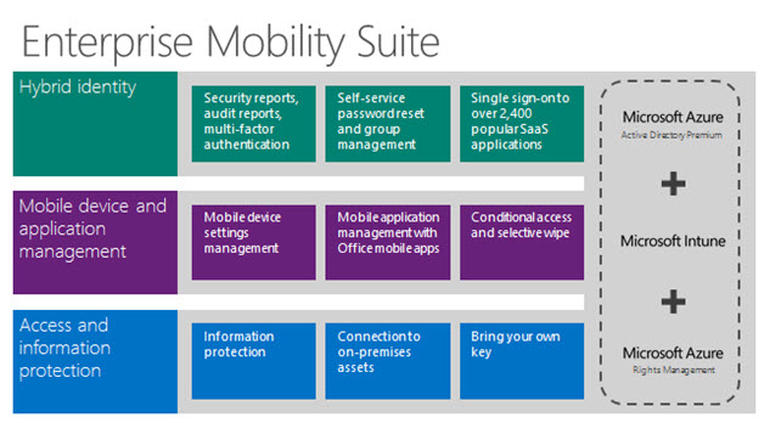 Enterprise Mobility Suite

Hybrid identity

Security reports, audit reports, multi-factor authentication

Self-service password reset and group management

Single sign-on to over 2,400 popular SaaS applications

Mobile device and application management

Mobile device settings management

Mobile application management with Office mobile apps

Conditional access and selective wipe

Access and information protection

Information protection

Connection to on-premises assets

Bring your own key

Microsoft Azure
Active Directory Premium

+

Microsoft Intune

+

Microsoft Azure
Rights Management